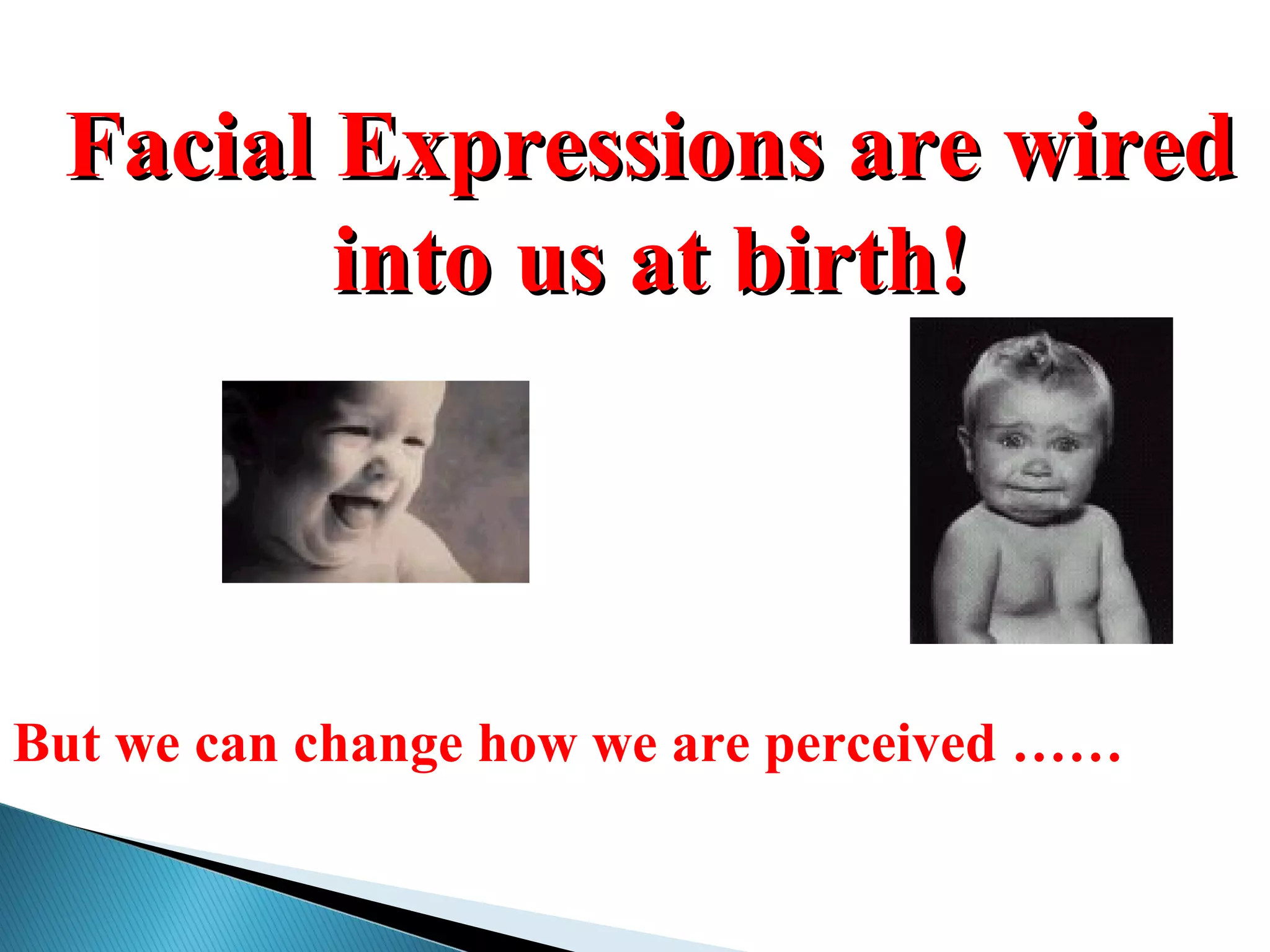 Facial Expressions are wired into us at birth!

But we can change how we are perceived ……